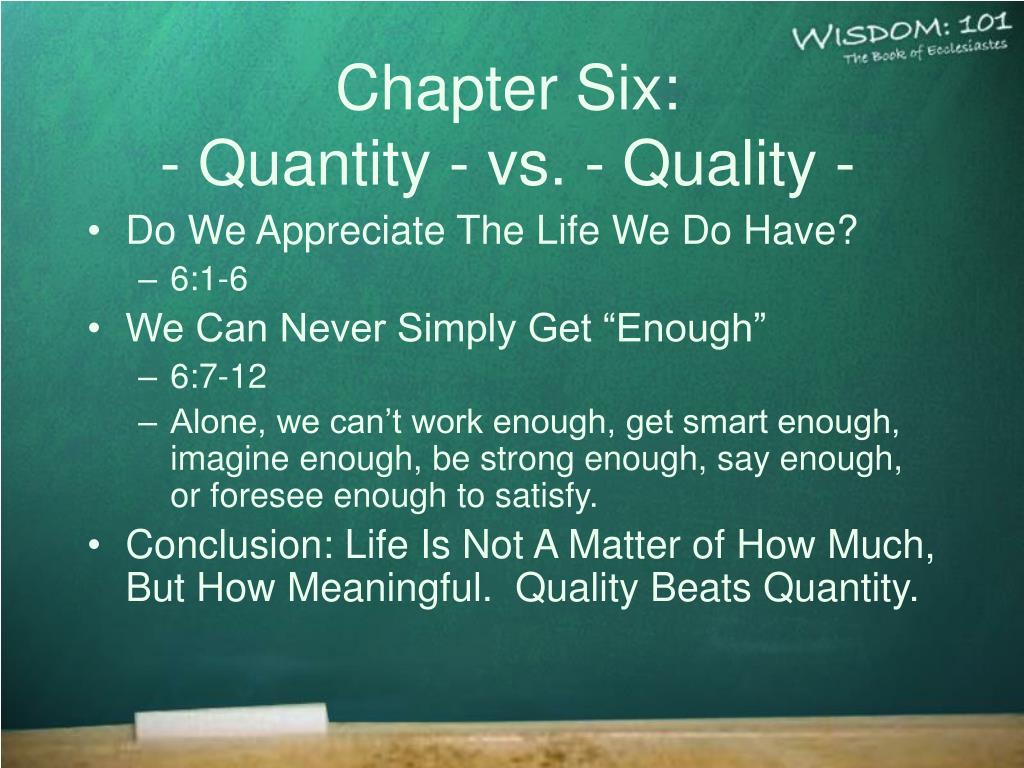 WISDOM: 101
The Book of Ecclesiastes

Chapter Six:
- Quantity - vs. - Quality -

• Do We Appreciate The Life We Do Have?
– 6:1-6
• We Can Never Simply Get “Enough”
– 6:7-12
– Alone, we can’t work enough, get smart enough, imagine enough, be strong enough, say enough, or foresee enough to satisfy.
• Conclusion: Life Is Not A Matter of How Much, But How Meaningful. Quality Beats Quantity.